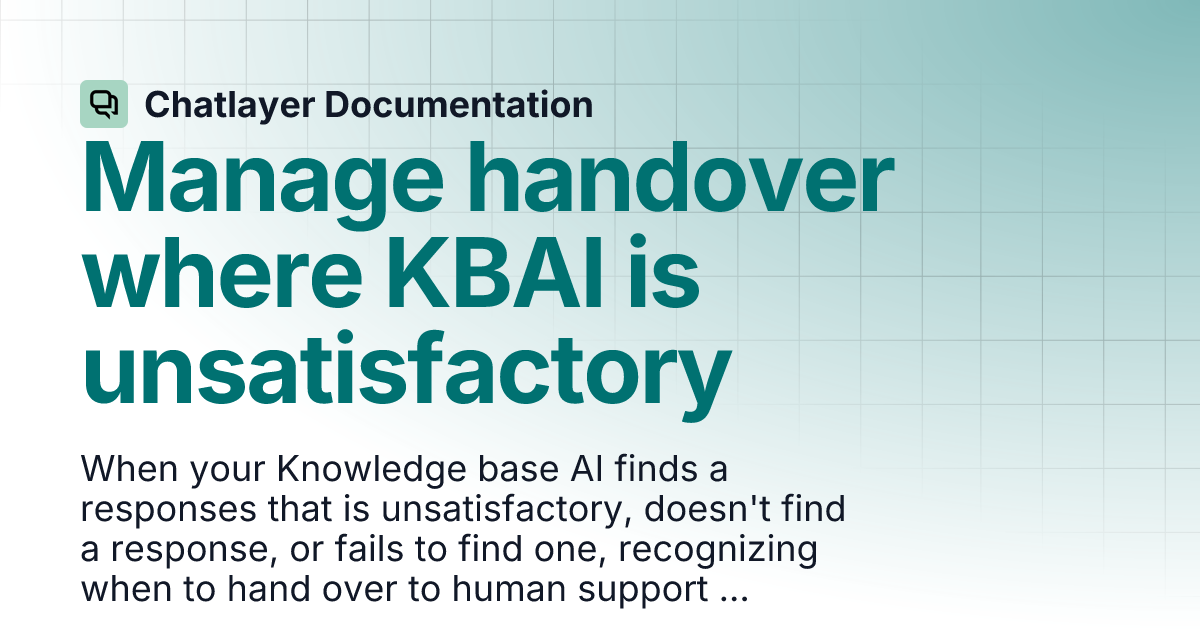 Chatlayer Documentation

Manage handover where KBAI is unsatisfactory

When your Knowledge base AI finds a responses that is unsatisfactory, doesn't find a response, or fails to find one, recognizing when to hand over to human support ...